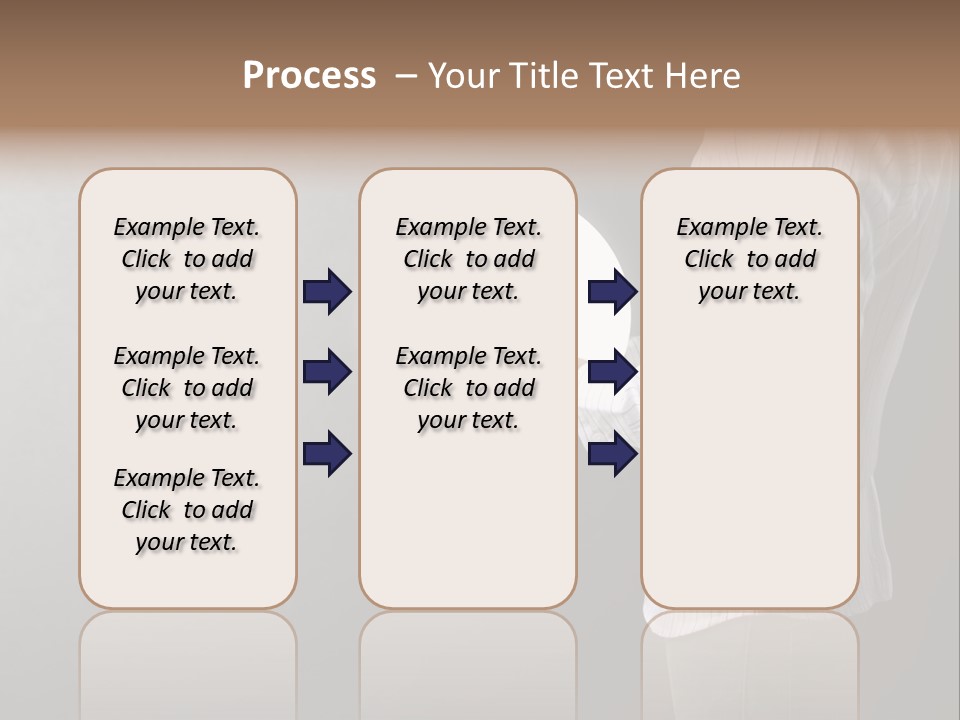 Process – Your Title Text Here

Example Text. Click to add your text.

Example Text. Click to add your text.

Example Text. Click to add your text.

Example Text. Click to add your text.

Example Text. Click to add your text.

Example Text. Click to add your text.